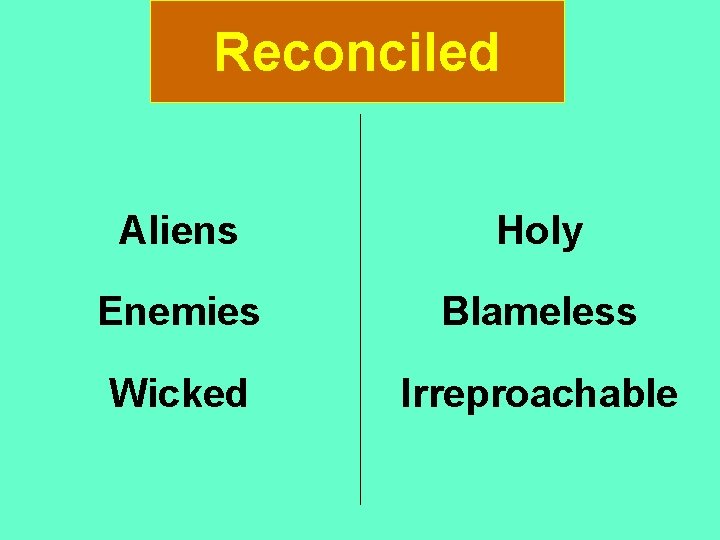 Reconciled

Aliens

Enemies

Wicked

Holy

Blameless

Irreproachable